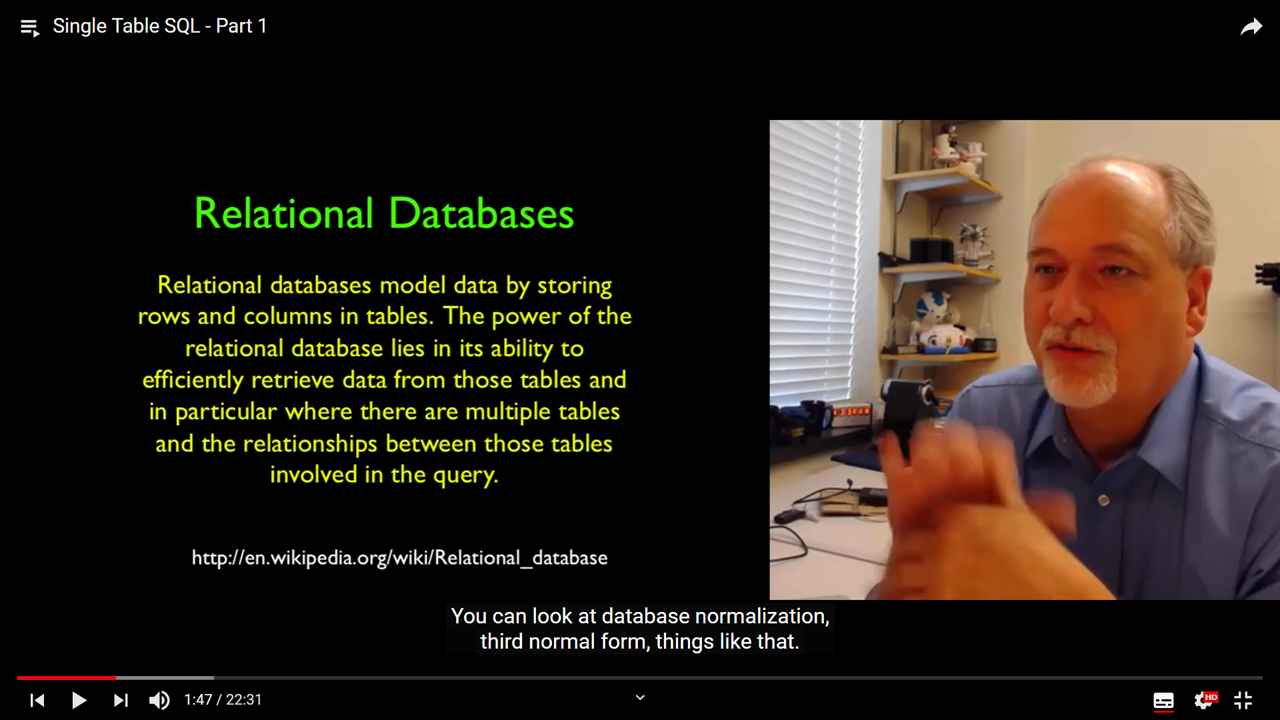 Single Table SQL - Part 1

Relational Databases

Relational databases model data by storing rows and columns in tables. The power of the relational database lies in its ability to efficiently retrieve data from those tables and in particular where there are multiple tables and the relationships between those tables involved in the query.

http://en.wikipedia.org/wiki/Relational_database

You can look at database normalization, third normal form, things like that.

1:47 / 22:31

HD